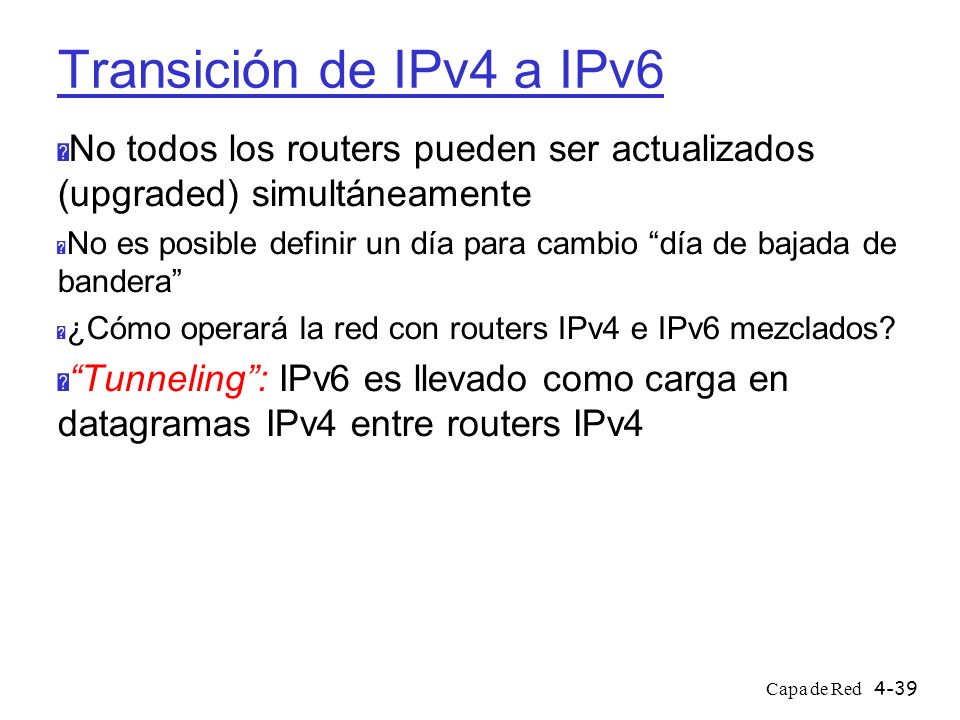 Transición de IPv4 a IPv6

No todos los routers pueden ser actualizados (upgraded) simultáneamente

No es posible definir un día para cambio “día de bajada de bandera”

¿Cómo operará la red con routers IPv4 e IPv6 mezclados?

“Tunneling”: IPv6 es llevado como carga en datagramas IPv4 entre routers IPv4

Capa de Red 4-39